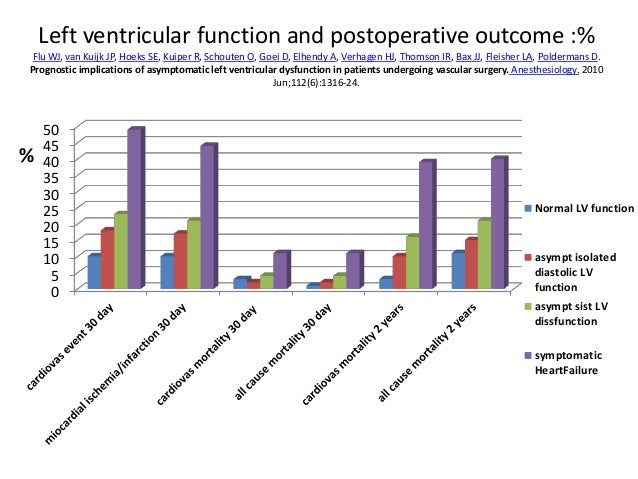 Left ventricular function and postoperative outcome :%

Flu WJ, van Kuijk JP, Hoeks SE, Kuiper R, Schouten O, Goei D, Elhendy A, Verhagen HJ, Thomson IR, Bax JJ, Fleisher LA, Poldermans D. Prognostic implications of asymptomatic left ventricular dysfunction in patients undergoing vascular surgery. Anesthesiology. 2010 Jun;112(6):1316-24.

%

50
45
40
35
30
25
20
15
10
5
0

cardiovas event 30 day
miocardial ischemia/infarction 30 day
cardiovas mortality 30 day
all cause mortality 30 day
cardiovas mortality 2 years
all cause mortality 2 years

Normal LV function
asympt isolated diastolic LV function
asympt sist LV dissfunction
symptomatic HeartFailure